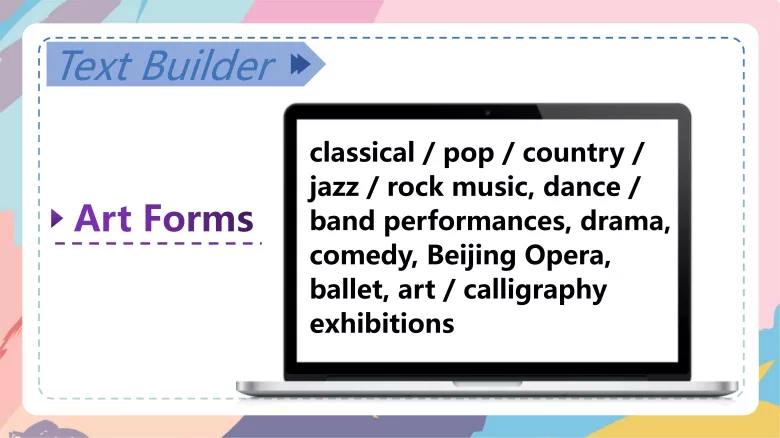 Text Builder

Art Forms

classical / pop / country / jazz / rock music, dance / band performances, drama, comedy, Beijing Opera, ballet, art / calligraphy exhibitions